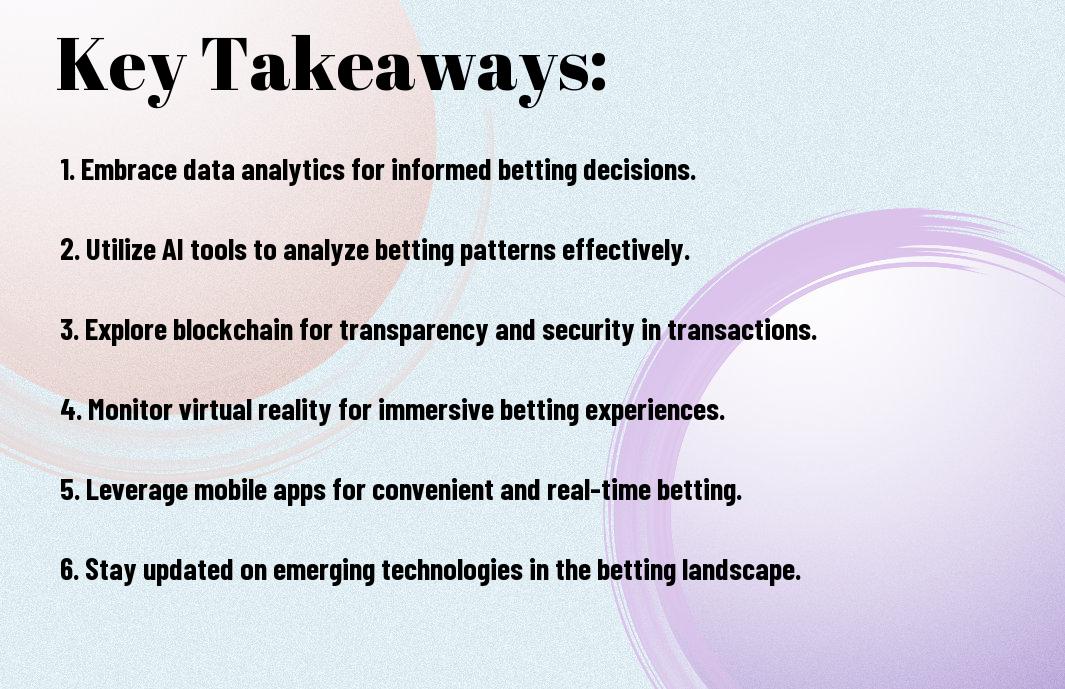 Key Takeaways:

1. Embrace data analytics for informed betting decisions.

2. Utilize AI tools to analyze betting patterns effectively.

3. Explore blockchain for transparency and security in transactions.

4. Monitor virtual reality for immersive betting experiences.

5. Leverage mobile apps for convenient and real-time betting.

6. Stay updated on emerging technologies in the betting landscape.